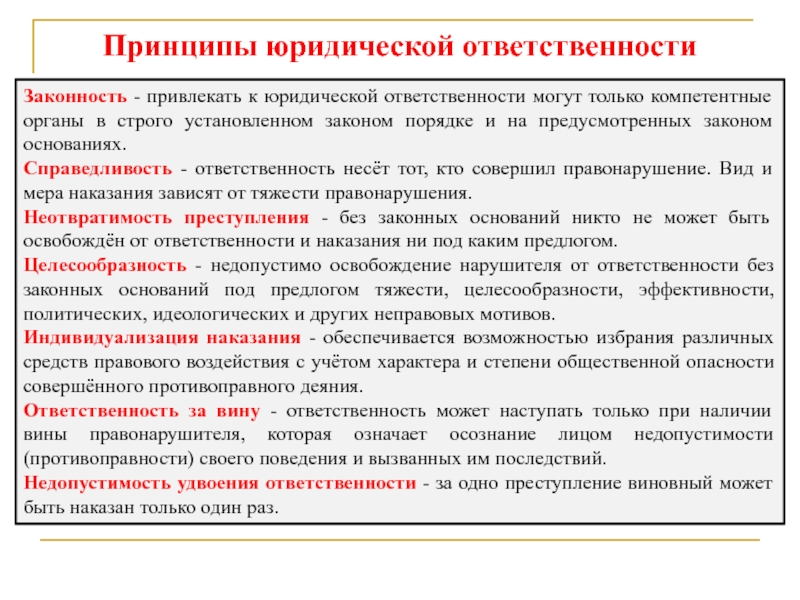 Принципы юридической ответственности

Законность - привлекать к юридической ответственности могут только компетентные органы в строго установленном законом порядке и на предусмотренных законом основаниях.

Справедливость - ответственность несёт тот, кто совершил правонарушение. Вид и мера наказания зависят от тяжести правонарушения.

Неотвратимость преступления - без законных оснований никто не может быть освобождён от ответственности и наказания ни под каким предлогом.

Целесообразность - недопустимо освобождение нарушителя от ответственности без законных оснований под предлогом тяжести, целесообразности, эффективности, политических, идеологических и других неправовых мотивов.

Индивидуализация наказания - обеспечивается возможностью избрания различных средств правового воздействия с учётом характера и степени общественной опасности совершённого противоправного деяния.

Ответственность за вину - ответственность может наступать только при наличии вины правонарушителя, которая означает осознание лицом недопустимости (противоправности) своего поведения и вызванных им последствий.

Недопустимость удвоения ответственности - за одно преступление виновный может быть наказан только один раз.